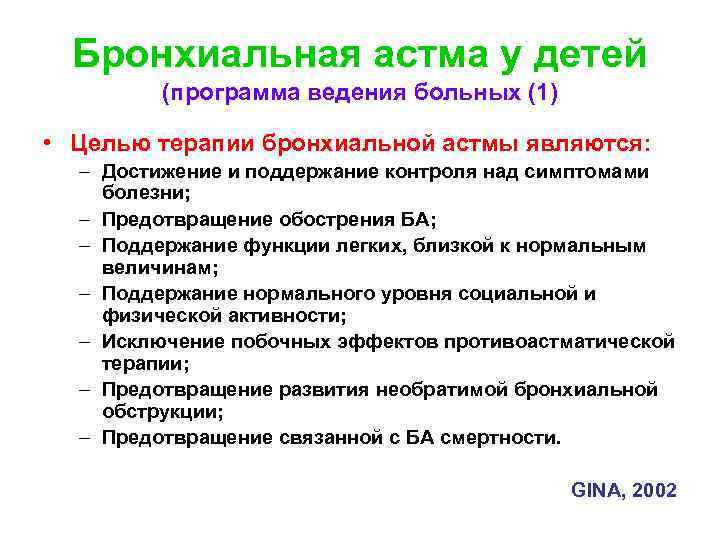 Бронхиальная астма у детей
(программа ведения больных (1)

• Целью терапии бронхиальной астмы являются:
– Достижение и поддержание контроля над симптомами болезни;
– Предотвращение обострения БА;
– Поддержание функции легких, близкой к нормальным величинам;
– Поддержание нормального уровня социальной и физической активности;
– Исключение побочных эффектов противоастматической терапии;
– Предотвращение развития необратимой бронхиальной обструкции;
– Предотвращение связанной с БА смертности.

GINA, 2002